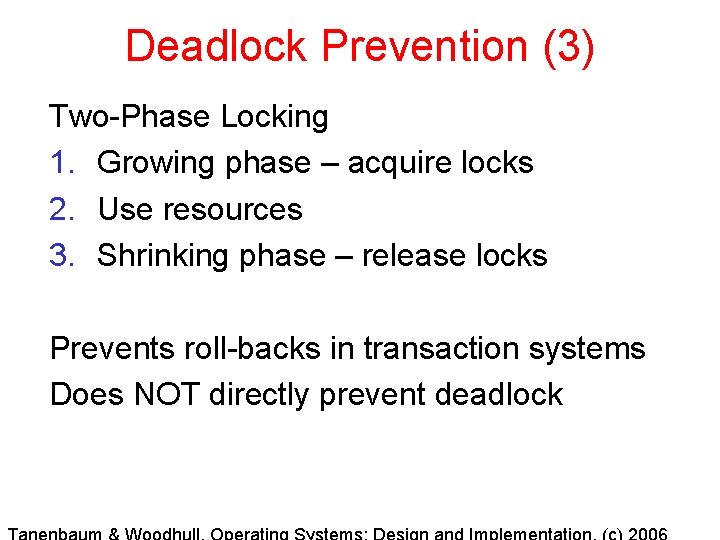 Deadlock Prevention (3)

Two-Phase Locking

1. Growing phase – acquire locks
2. Use resources
3. Shrinking phase – release locks

Prevents roll-backs in transaction systems
Does NOT directly prevent deadlock

Tanenbaum & Woodhull, Operating Systems: Design and Implementation, (c) 2006